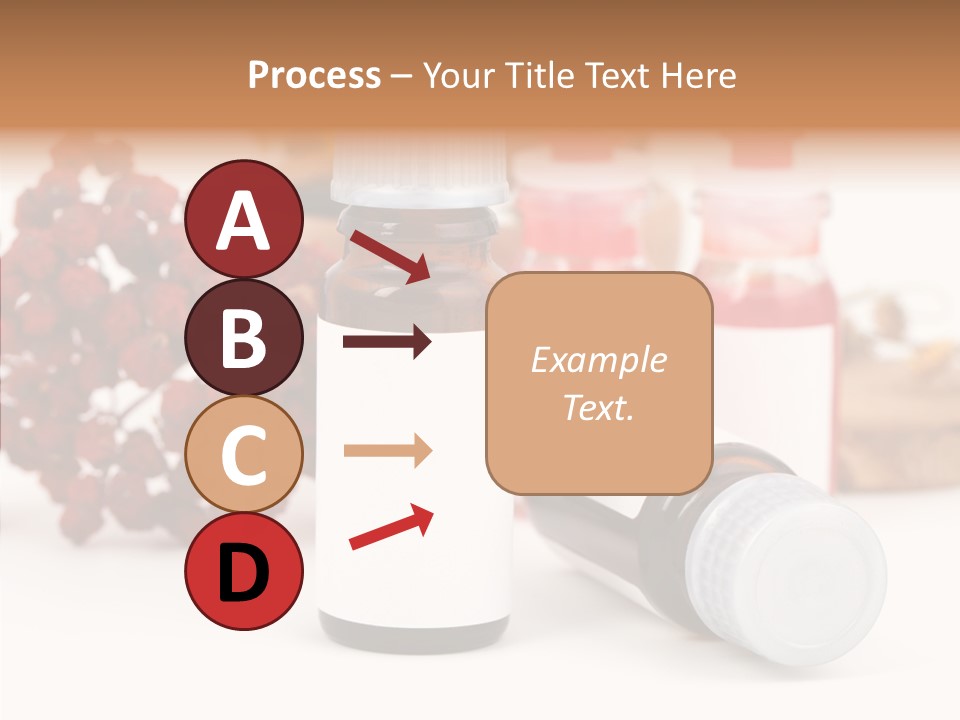 Process – Your Title Text Here

A

B

C

D

Example Text.